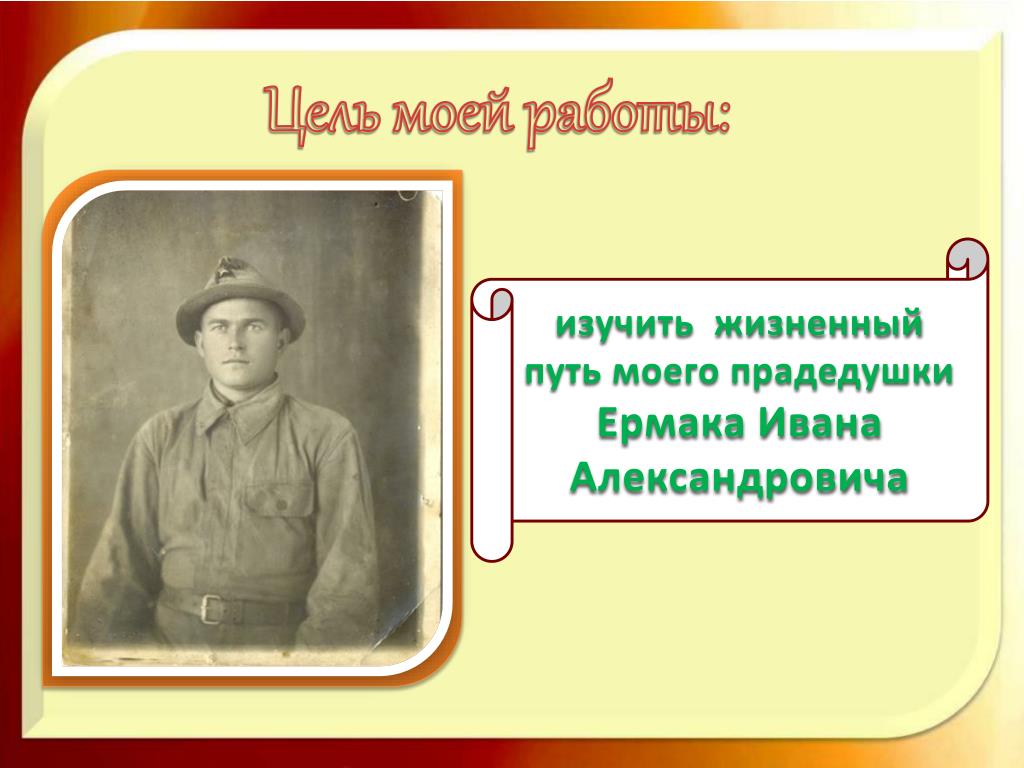 Цель моей работы:

изучить жизненный путь моего прадедушки Ермака Ивана Александровича